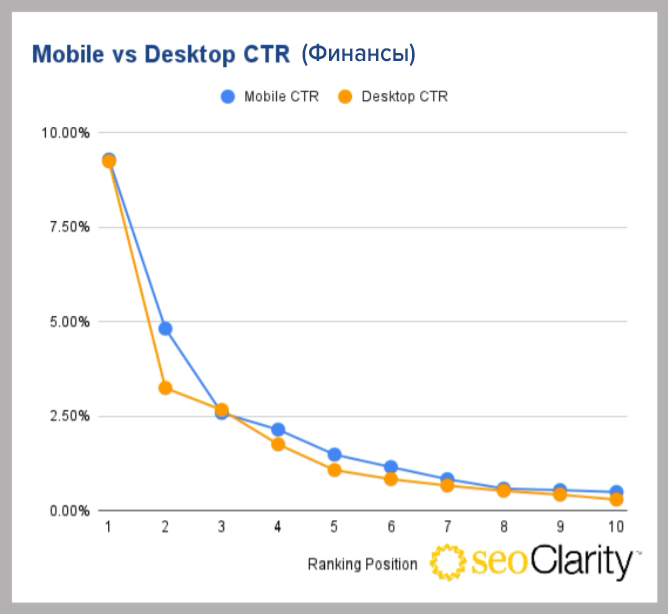 Mobile vs Desktop CTR (Финансы)

Mobile CTR
Desktop CTR

10.00%
7.50%
5.00%
2.50%
0.00%

1
2
3
4
5
6
7
8
9
10

Ranking Position

seoClarity